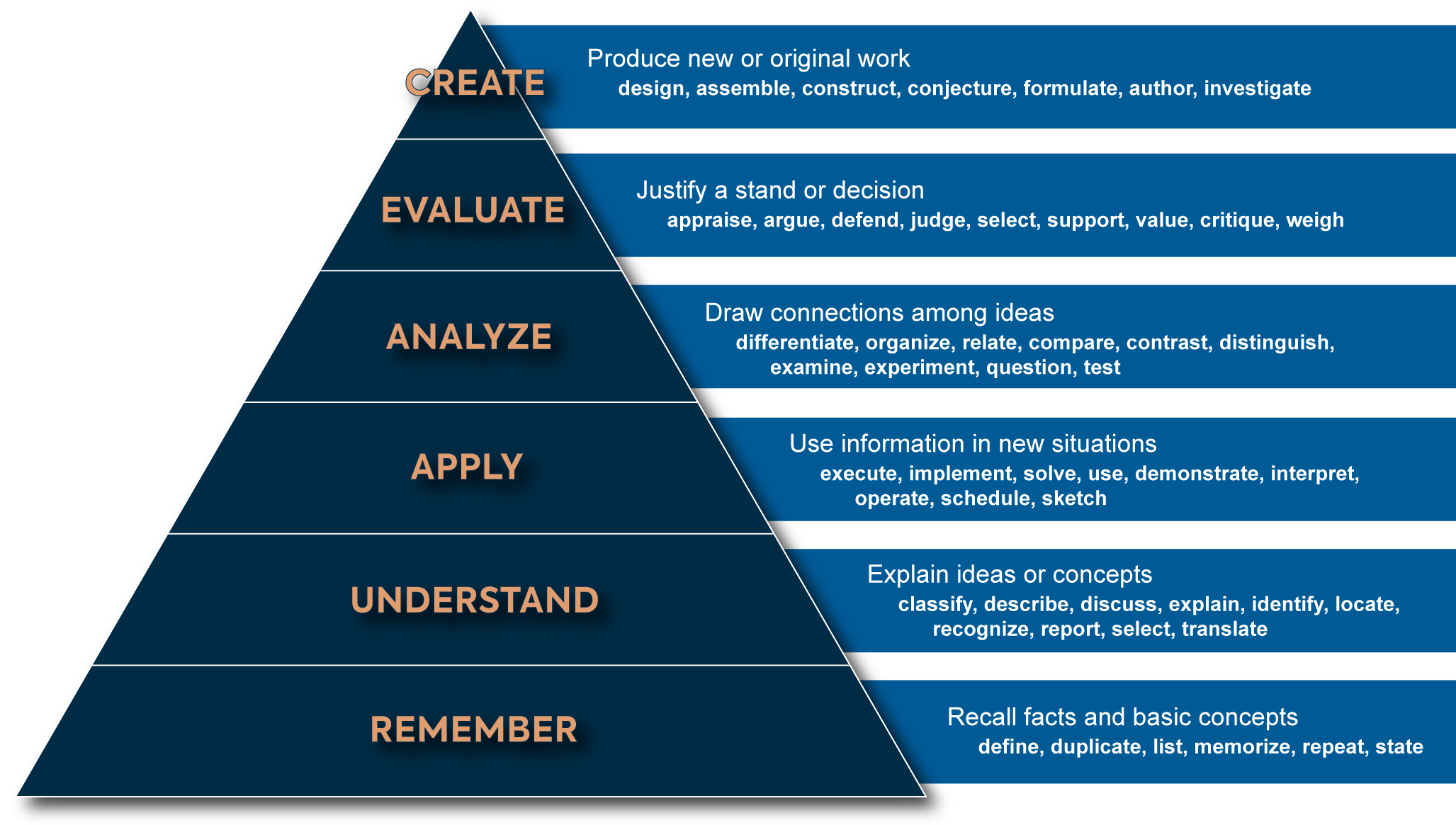 CREATE

Produce new or original work
design, assemble, construct, conjecture, formulate, author, investigate

EVALUATE

Justify a stand or decision
appraise, argue, defend, judge, select, support, value, critique, weigh

ANALYZE

Draw connections among ideas
differentiate, organize, relate, compare, contrast, distinguish, examine, experiment, question, test

APPLY

Use information in new situations
execute, implement, solve, use, demonstrate, interpret, operate, schedule, sketch

UNDERSTAND

Explain ideas or concepts
classify, describe, discuss, explain, identify, locate, recognize, report, select, translate

REMEMBER

Recall facts and basic concepts
define, duplicate, list, memorize, repeat, state